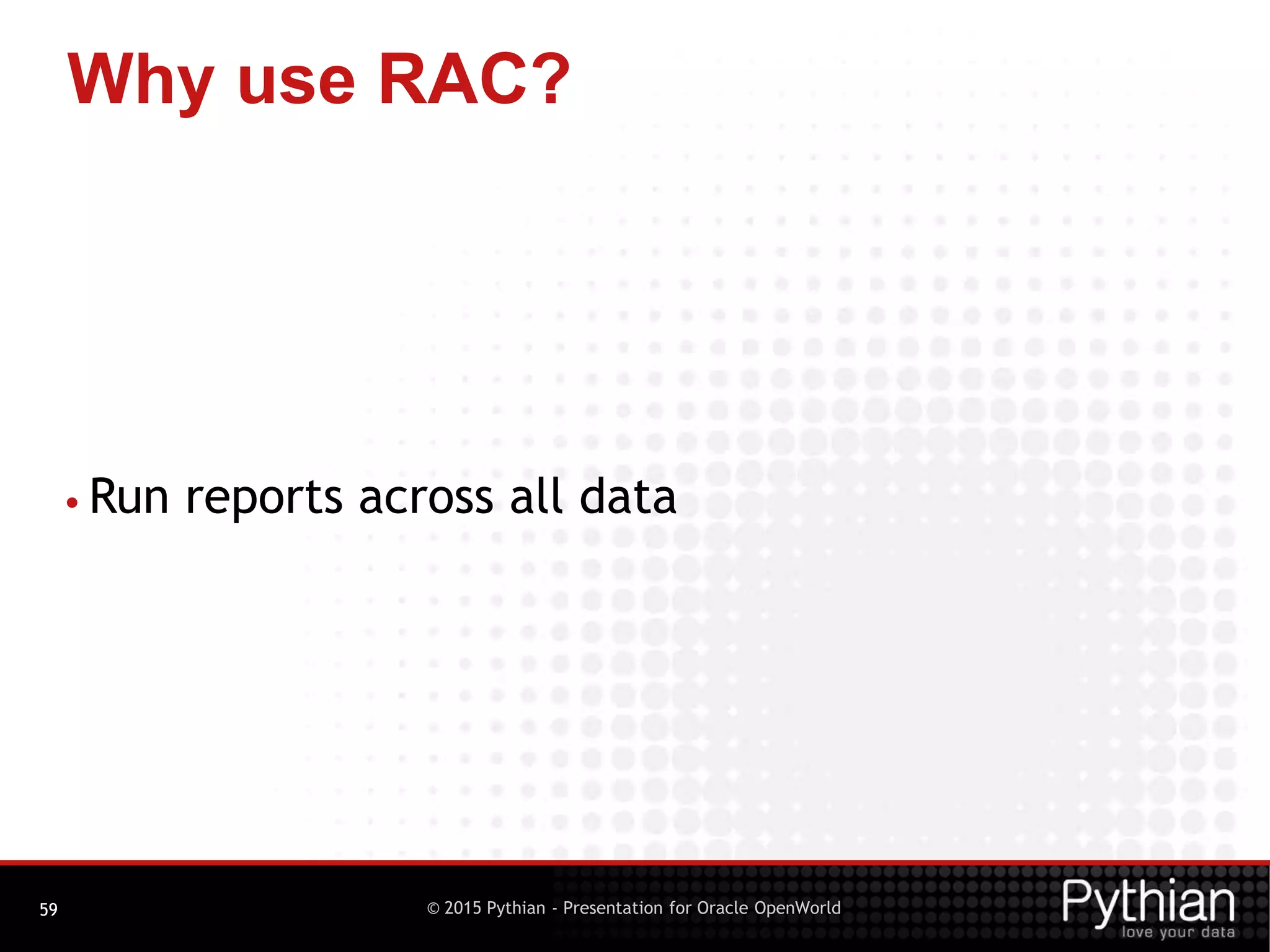 Why use RAC?

• Run reports across all data

59

© 2015 Pythian - Presentation for Oracle OpenWorld

Pythian
love your data